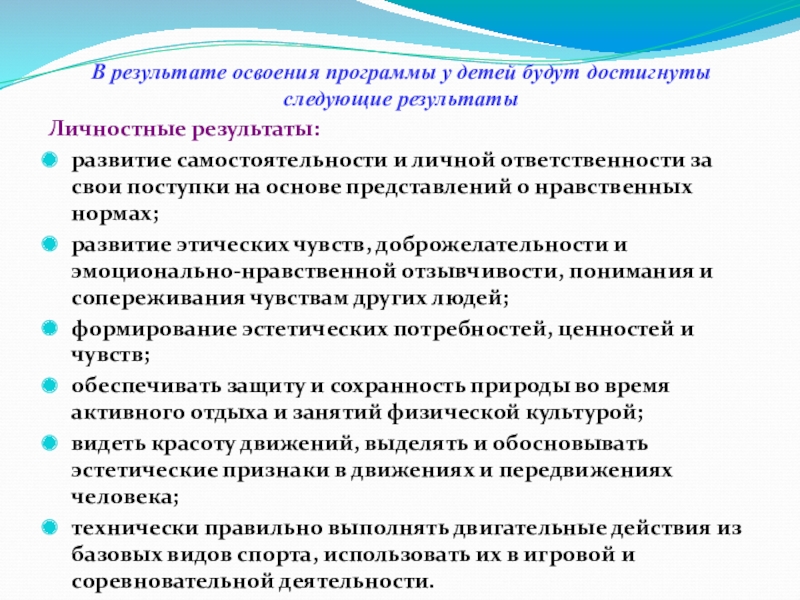 В результате освоения программы у детей будут достигнуты следующие результаты

Личностные результаты:

развитие самостоятельности и личной ответственности за свои поступки на основе представлений о нравственных нормах;

развитие этических чувств, доброжелательности и эмоционально-нравственной отзывчивости, понимания и сопереживания чувствам других людей;

формирование эстетических потребностей, ценностей и чувств;

обеспечивать защиту и сохранность природы во время активного отдыха и занятий физической культурой;

видеть красоту движений, выделять и обосновывать эстетические признаки в движениях и передвижениях человека;

технически правильно выполнять двигательные действия из базовых видов спорта, использовать их в игровой и соревновательной деятельности.